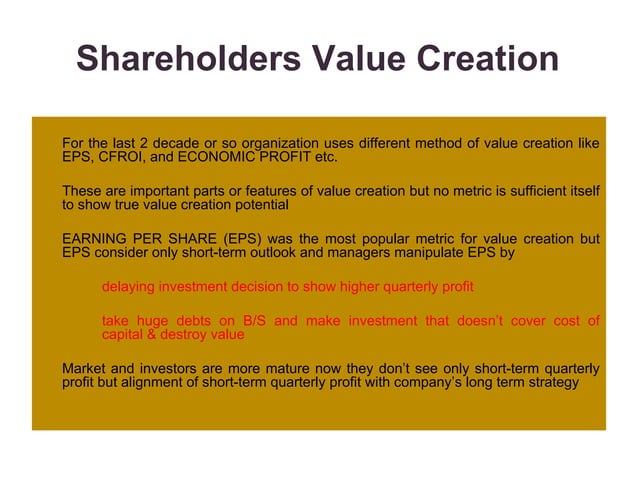 Shareholders Value Creation

For the last 2 decade or so organization uses different method of value creation like EPS, CFROI, and ECONOMIC PROFIT etc.

These are important parts or features of value creation but no metric is sufficient itself to show true value creation potential

EARNING PER SHARE (EPS) was the most popular metric for value creation but EPS consider only short-term outlook and managers manipulate EPS by

delaying investment decision to show higher quarterly profit

take huge debts on B/S and make investment that doesn't cover cost of capital & destroy value

Market and investors are more mature now they don't see only short-term quarterly profit but alignment of short-term quarterly profit with company's long term strategy